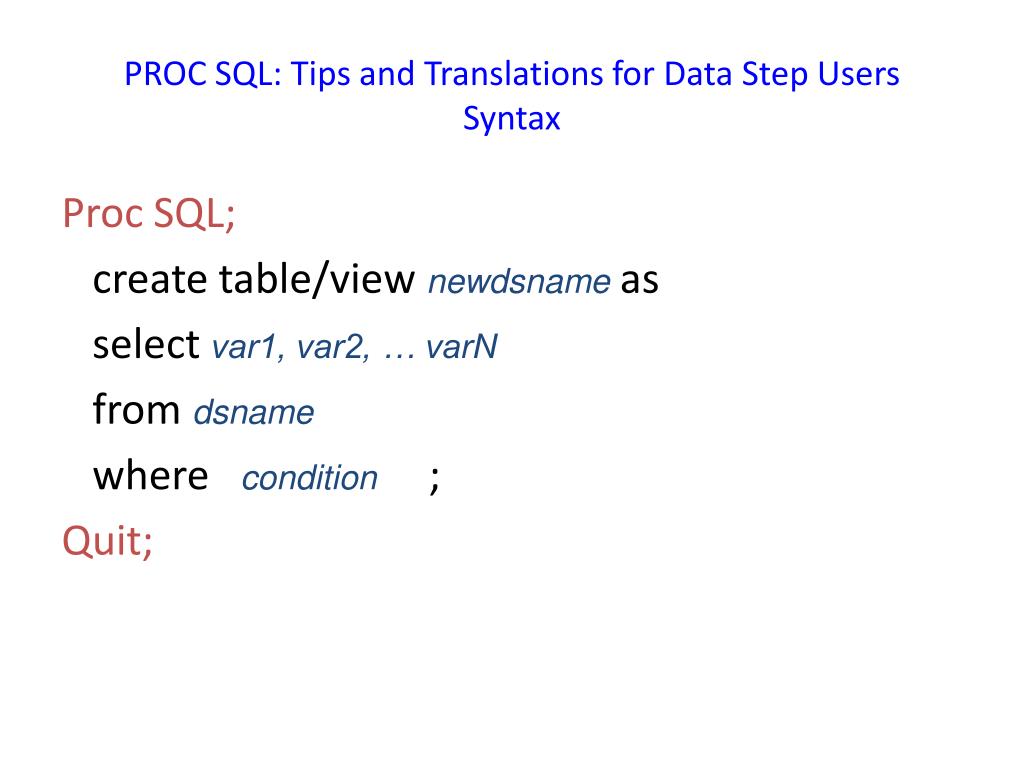 PROC SQL: Tips and Translations for Data Step Users
Syntax

Proc SQL;
create table/view newdsname as
select var1, var2, … varN
from dsname
where condition ;
Quit;